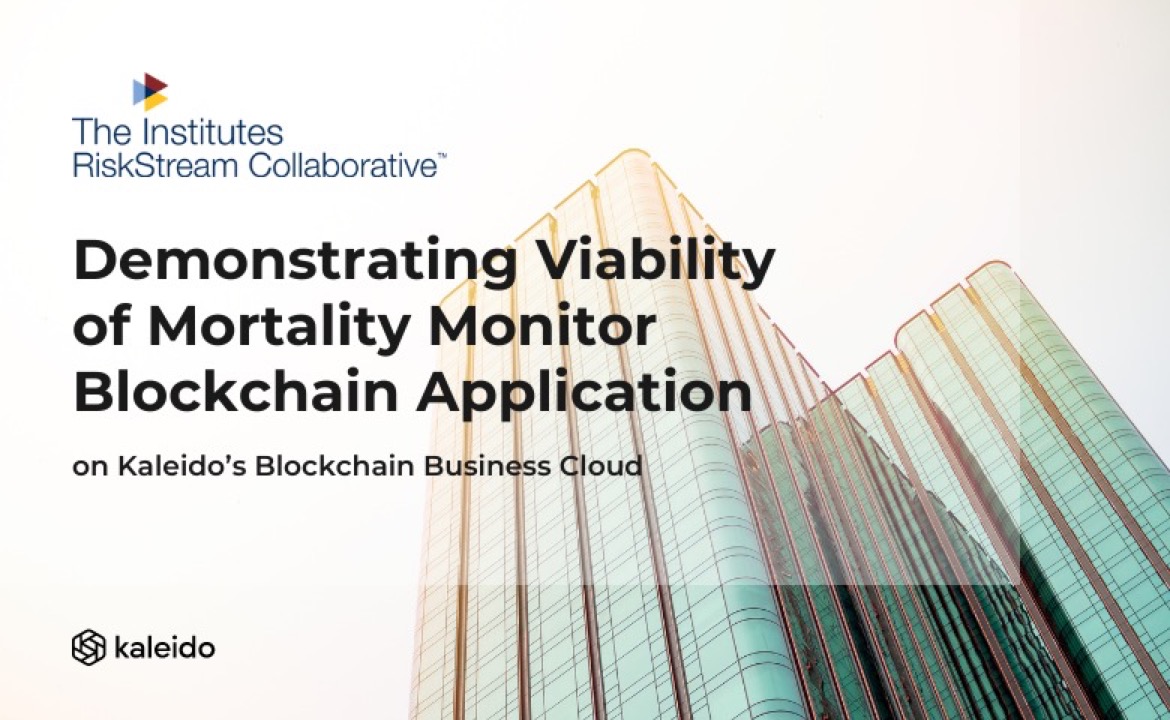 The Institutes
RiskStream Collaborative™

Demonstrating Viability of Mortality Monitor Blockchain Application

on Kaleido's Blockchain Business Cloud

kaleido